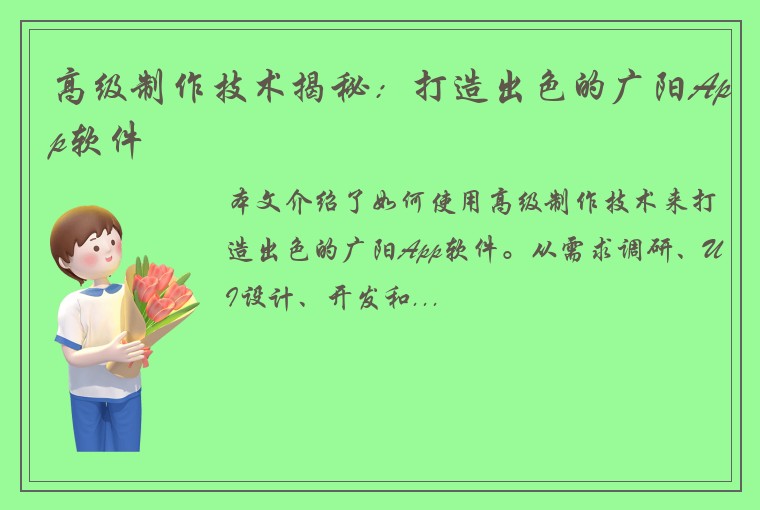 高级制作技术揭秘：打造出色的广阳App软件

本文介绍了如何使用高级制作技术来打造出色的广阳App软件。从需求调研、UI设计、开发和...